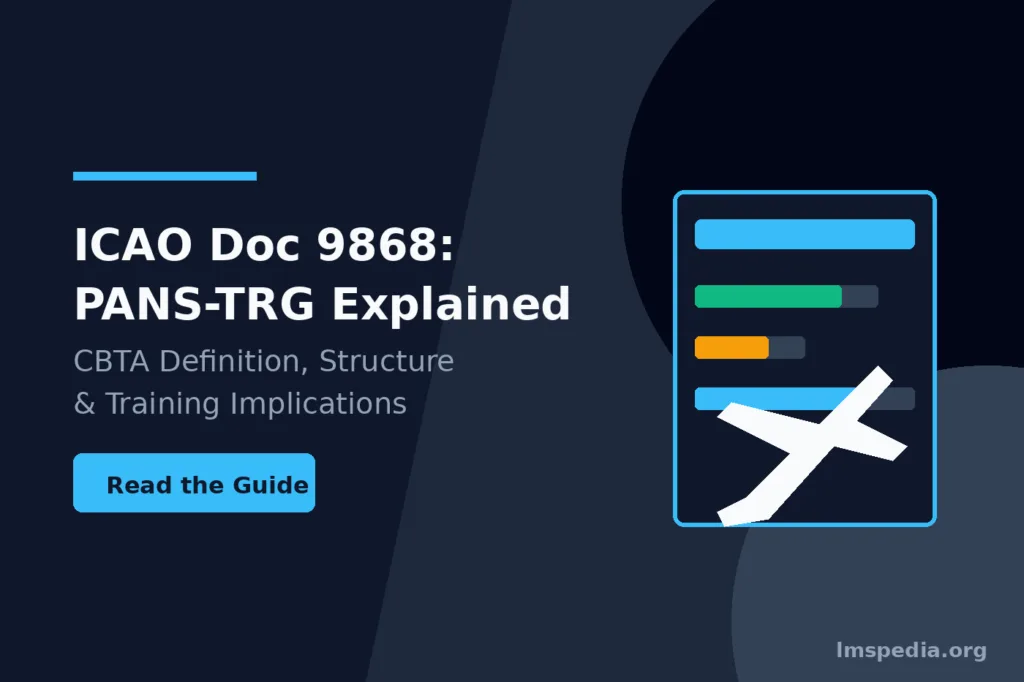 ICAO Doc 9868: PANS-TRG Explained

CBTA Definition, Structure & Training Implications

Read the Guide

lmspedia.org